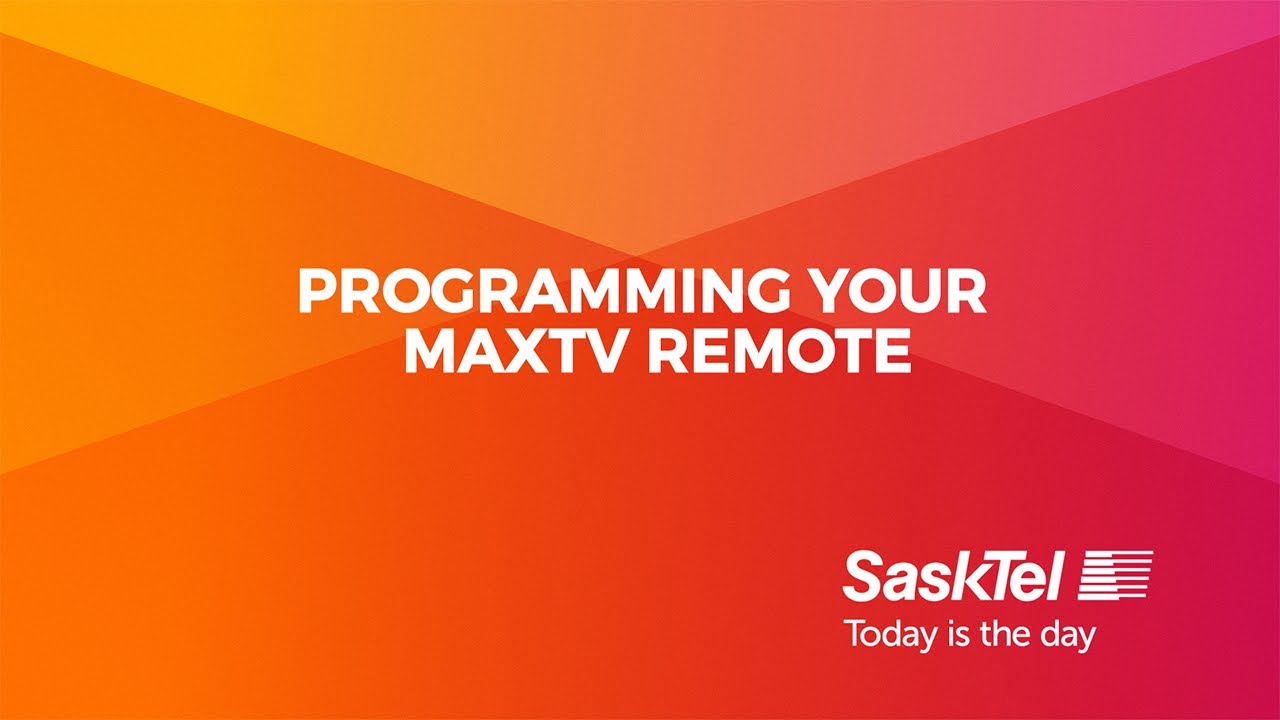 PROGRAMMING YOUR MAXTV REMOTE

SaskTel
Today is the day